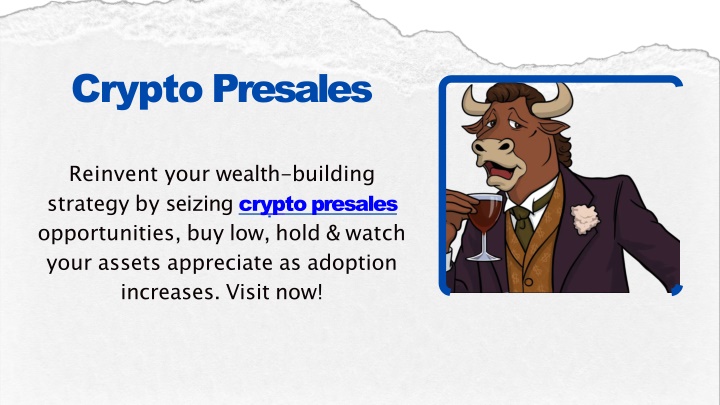 Crypto Presales

Reinvent your wealth-building strategy by seizing crypto presales opportunities, buy low, hold & watch your assets appreciate as adoption increases. Visit now!